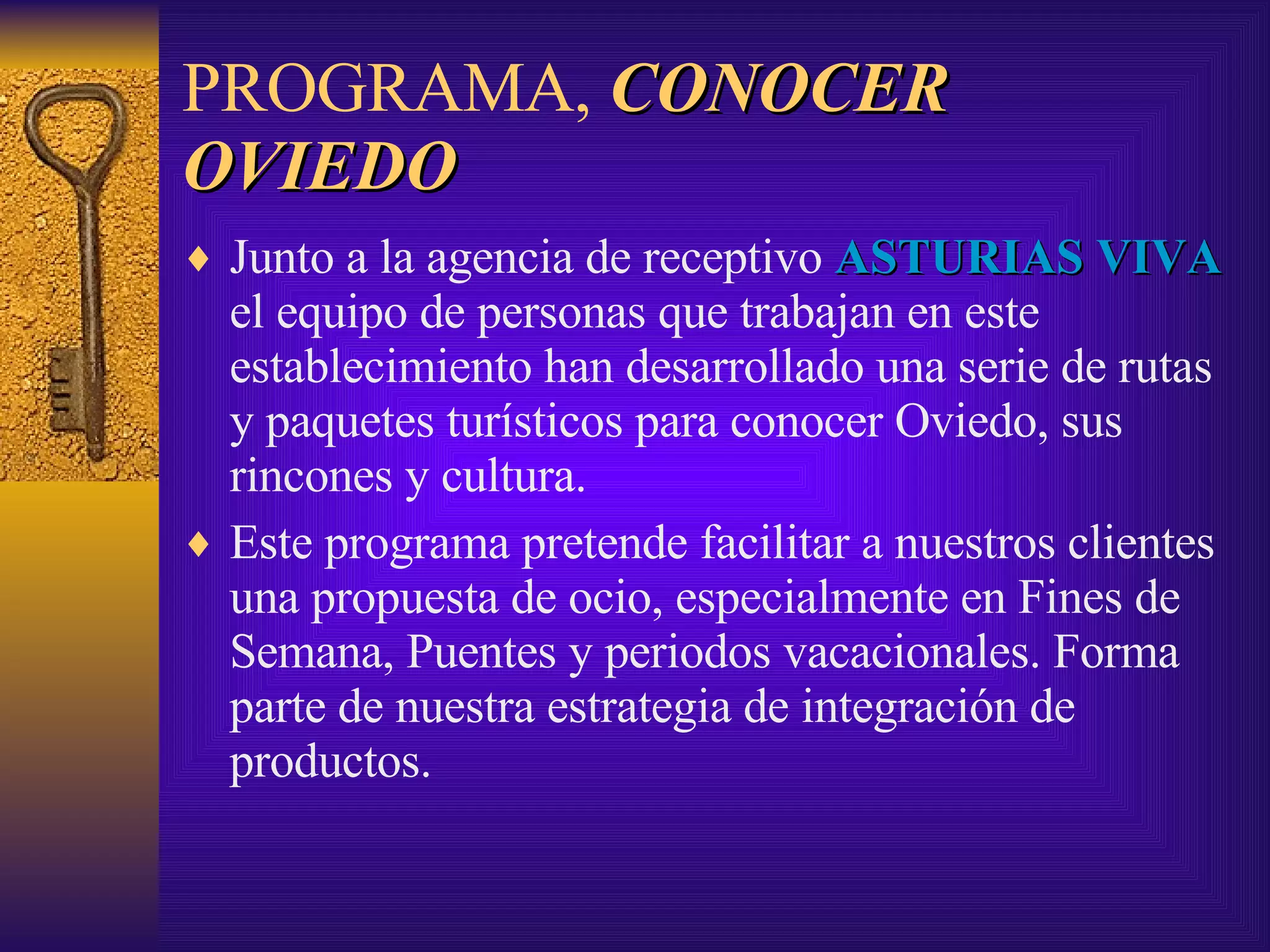 PROGRAMA, CONOCER OVIEDO

♦ Junto a la agencia de receptivo ASTURIAS VIVA el equipo de personas que trabajan en este establecimiento han desarrollado una serie de rutas y paquetes turísticos para conocer Oviedo, sus rincones y cultura.

♦ Este programa pretende facilitar a nuestros clientes una propuesta de ocio, especialmente en Fines de Semana, Puentes y periodos vacacionales. Forma parte de nuestra estrategia de integración de productos.